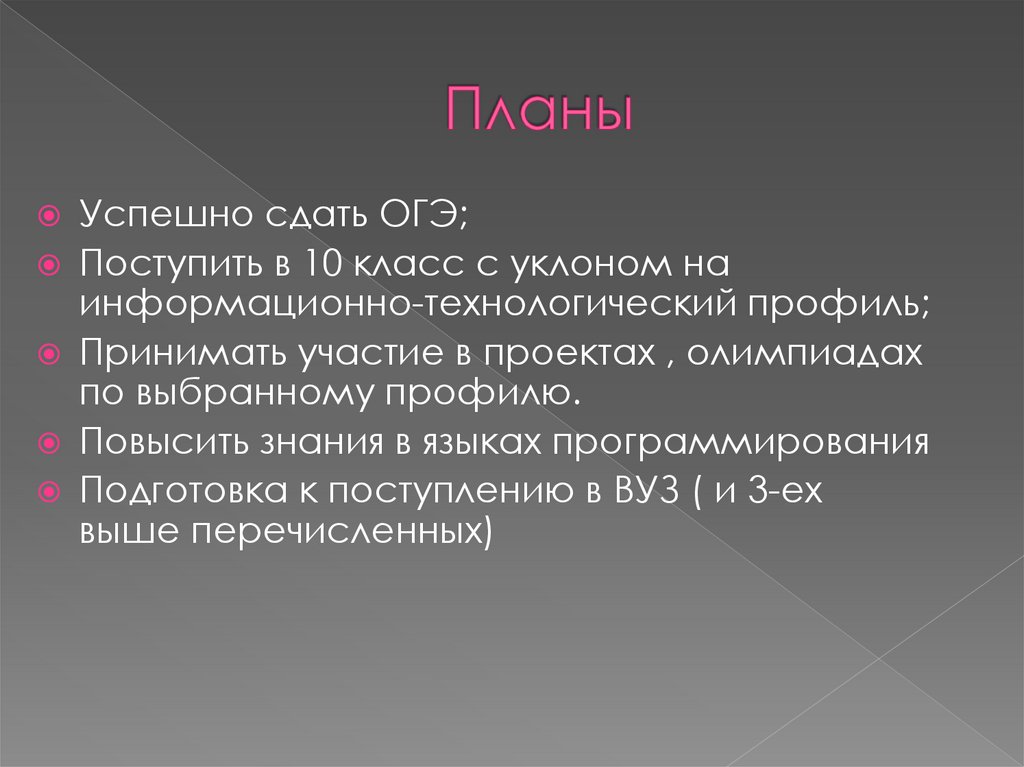 Планы

Успешно сдать ОГЭ;
Поступить в 10 класс с уклоном на информационно-технологический профиль;
Принимать участие в проектах , олимпиадах по выбранному профилю.
Повысить знания в языках программирования
Подготовка к поступлению в ВУЗ ( и 3-ех выше перечисленных)